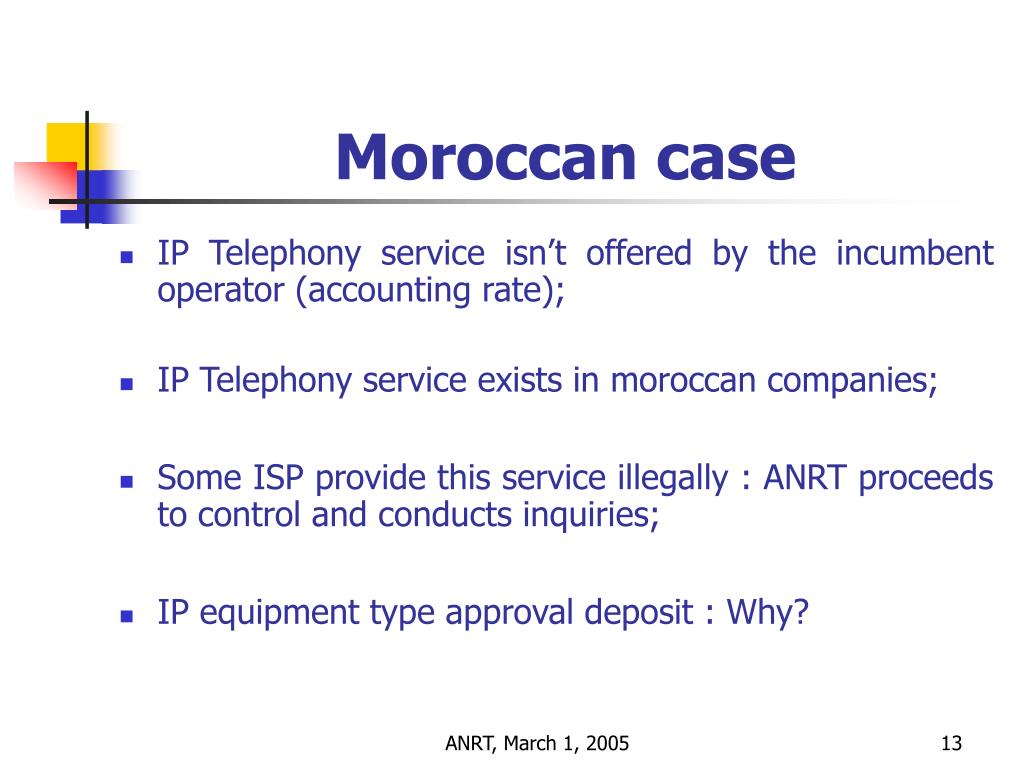 Moroccan case

- IP Telephony service isn’t offered by the incumbent operator (accounting rate);

- IP Telephony service exists in moroccan companies;

- Some ISP provide this service illegally : ANRT proceeds to control and conducts inquiries;

- IP equipment type approval deposit : Why?

ANRT, March 1, 2005

13